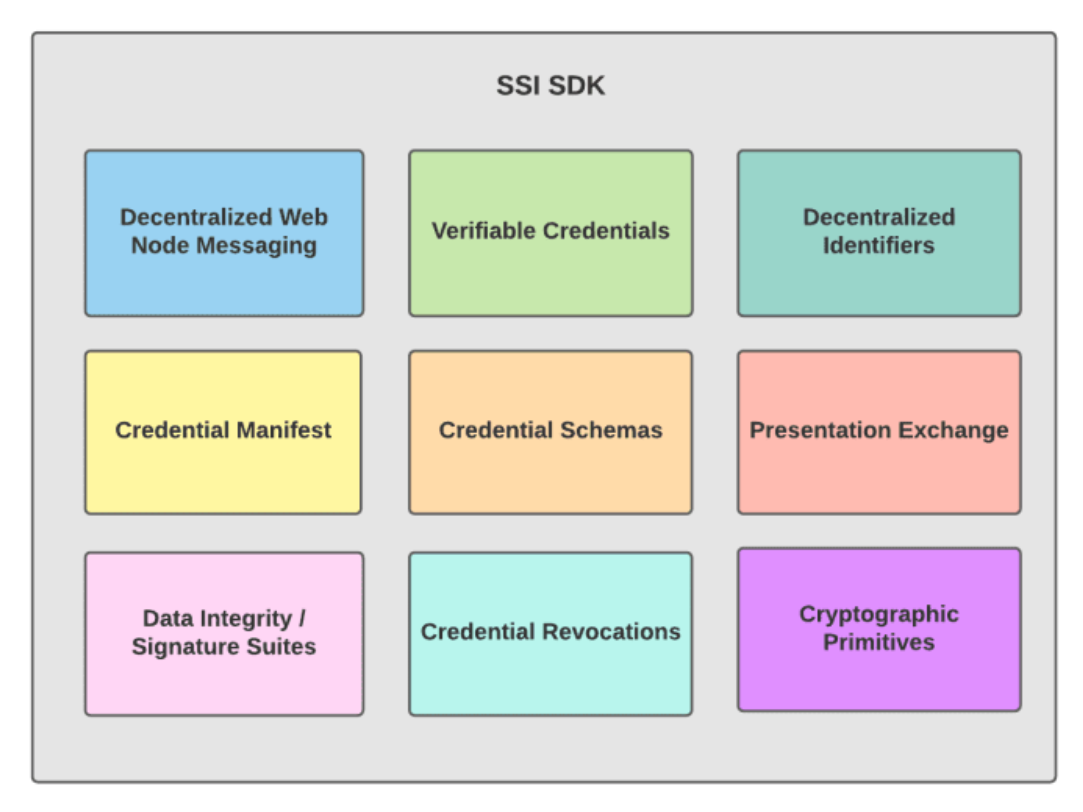 SSI SDK

Decentralized Web Node Messaging

Verifiable Credentials

Decentralized Identifiers

Credential Manifest

Credential Schemas

Presentation Exchange

Data Integrity / Signature Suites

Credential Revocations

Cryptographic Primitives